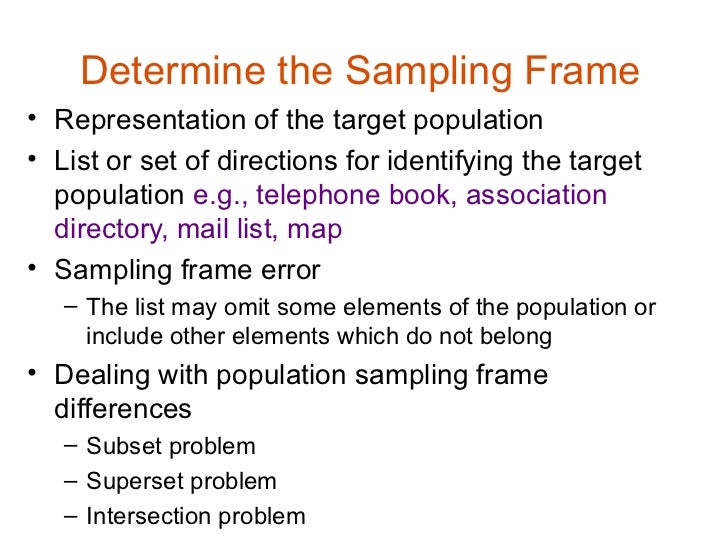 Determine the Sampling Frame

• Representation of the target population
• List or set of directions for identifying the target population e.g., telephone book, association directory, mail list, map
• Sampling frame error
  – The list may omit some elements of the population or include other elements which do not belong
• Dealing with population sampling frame differences
  – Subset problem
  – Superset problem
  – Intersection problem